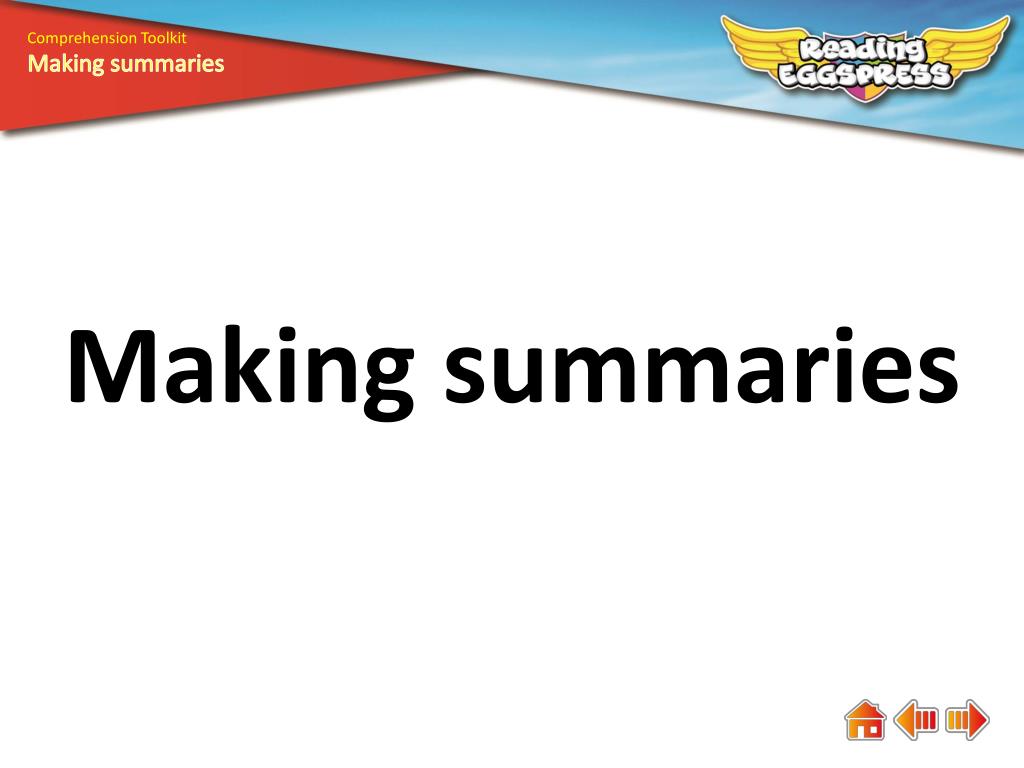 Comprehension Toolkit
Making summaries

Reading EGGSPRESS

Making summaries